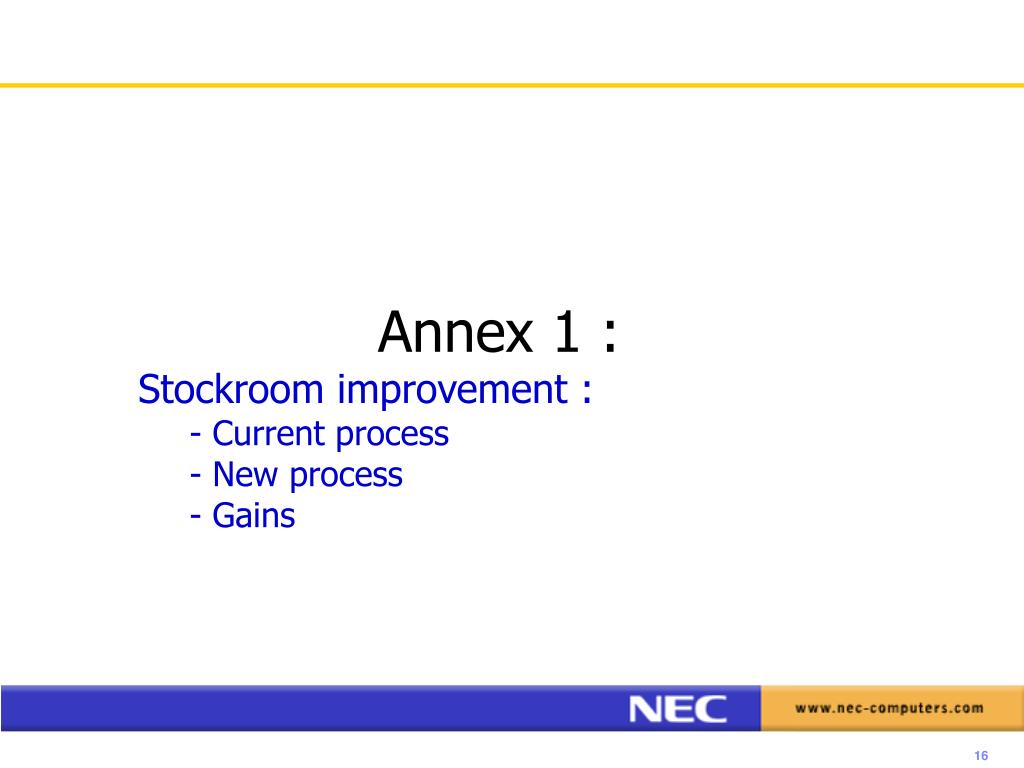 Annex 1 :

Stockroom improvement :
- Current process
- New process
- Gains

NEC

www.nec-computers.com

16